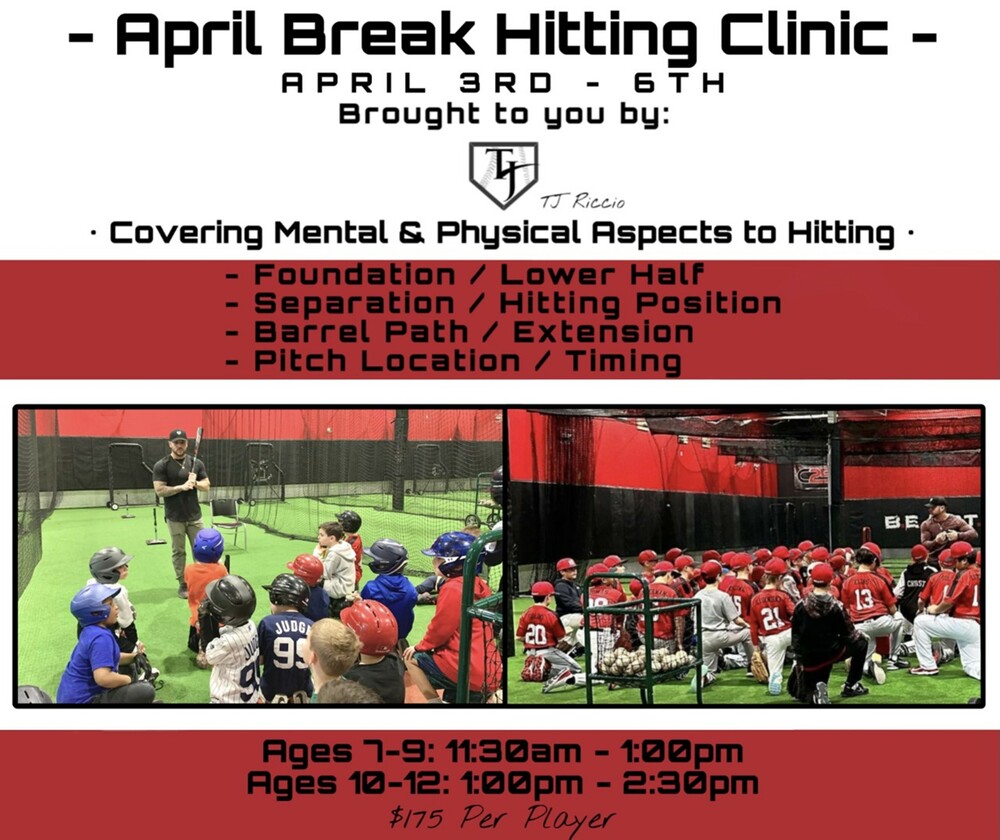 - April Break Hitting Clinic -
APRIL 3RD - 6TH
Brought to you by:

TJ
TJ Riccio

· Covering Mental & Physical Aspects to Hitting ·

- Foundation / Lower Half
- Separation / Hitting Position
- Barrel Path / Extension
- Pitch Location / Timing

JUDGE 99

20 21 13

Ages 7-9: 11:30am - 1:00pm
Ages 10-12: 1:00pm - 2:30pm
$175 Per Player